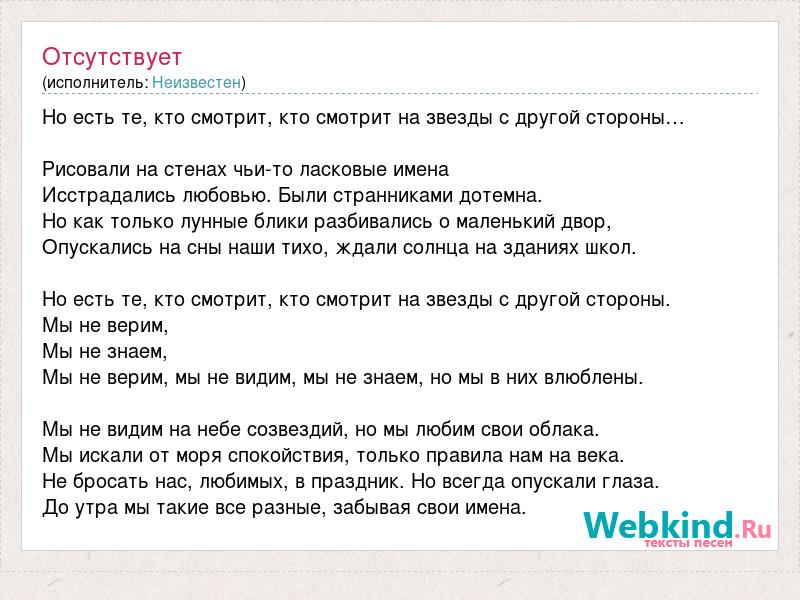 Отсутствует
(исполнитель: Неизвестен)

Но есть те, кто смотрит, кто смотрит на звезды с другой стороны…

Рисовали на стенах чьи-то ласковые имена
Исстрадались любовью. Были странниками дотемна.
Но как только лунные блики разбивались о маленький двор,
Опускались на сны наши тихо, ждали солнца на зданиях школ.

Но есть те, кто смотрит, кто смотрит на звезды с другой стороны.
Мы не верим,
Мы не знаем,
Мы не верим, мы не видим, мы не знаем, но мы в них влюблены.

Мы не видим на небе созвездий, но мы любим свои облака.
Мы искали от моря спокойствия, только правила нам на века.
Не бросать нас, любимых, в праздник. Но всегда опускали глаза.
До утра мы такие все разные, забывая свои имена.

Webkind.Ru
тексты песен